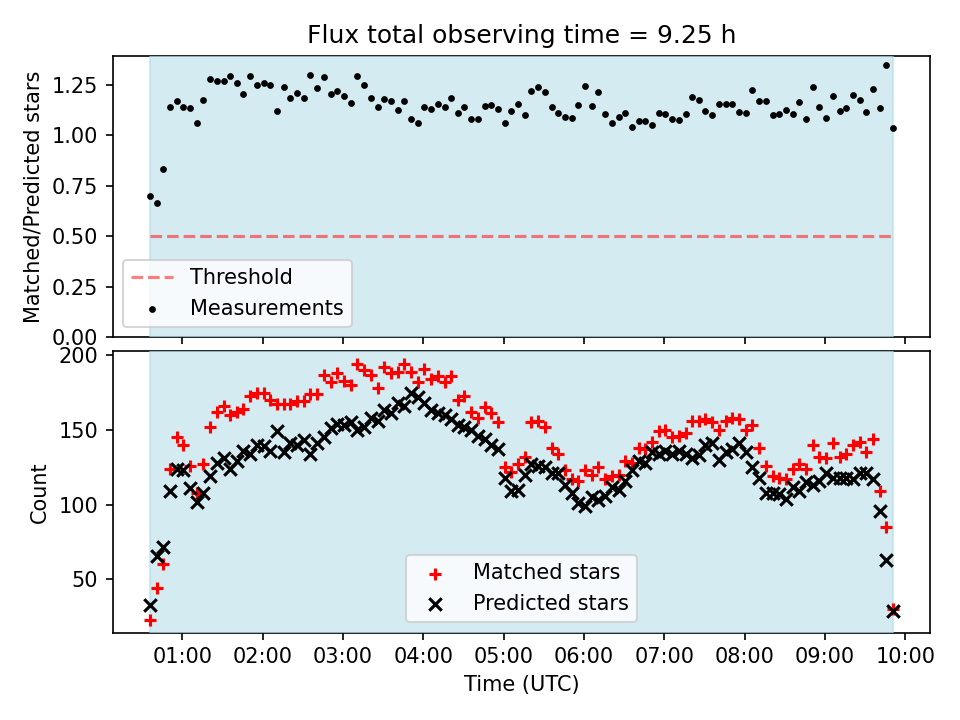 Flux total observing time = 9.25 h

Matched/Predicted stars

1.25
1.00
0.75
0.50
0.25
0.00

Threshold
Measurements

Count

200
150
100
50

Matched stars
Predicted stars

01:00 02:00 03:00 04:00 05:00 06:00 07:00 08:00 09:00 10:00

Time (UTC)